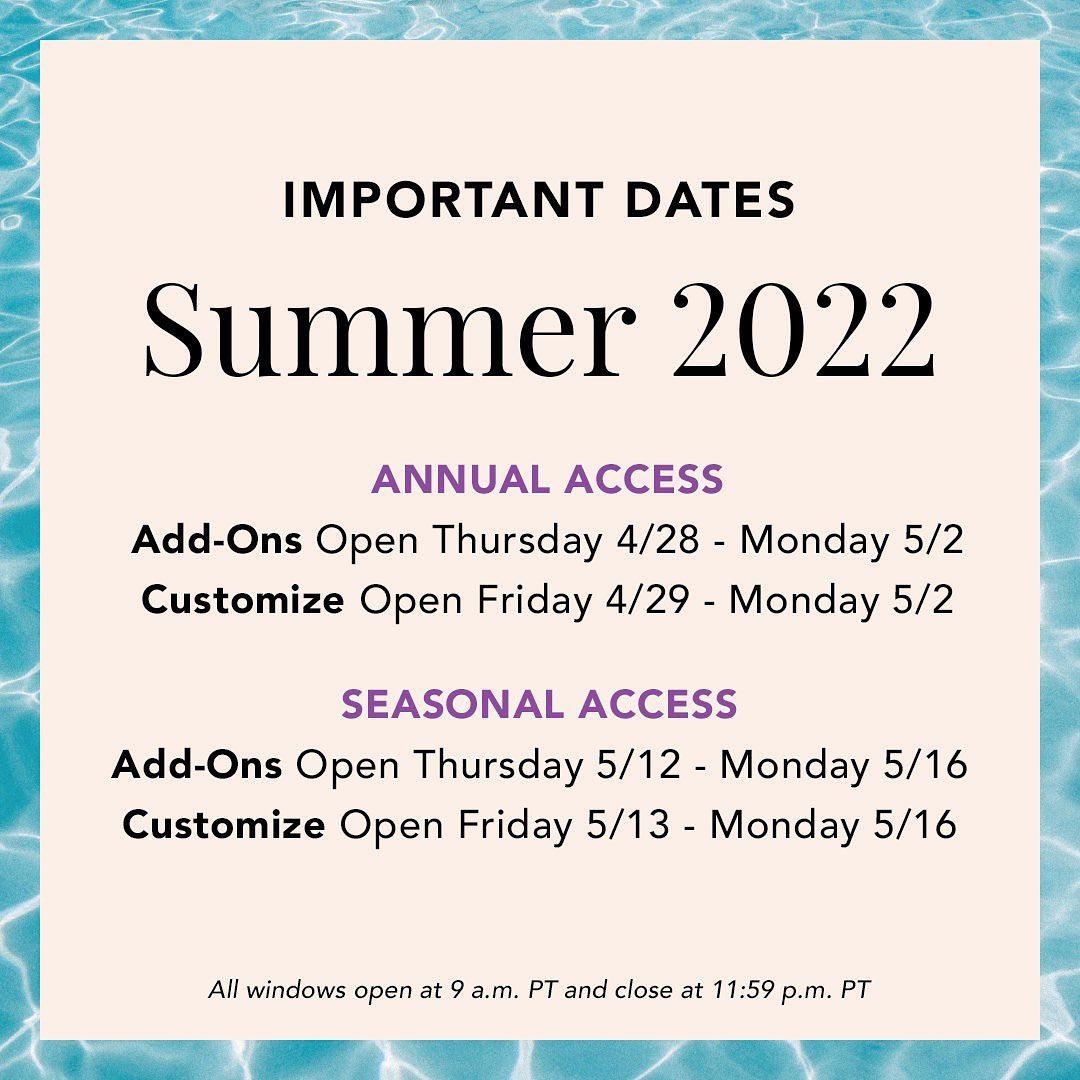 IMPORTANT DATES

Summer 2022

ANNUAL ACCESS

Add-Ons Open Thursday 4/28 - Monday 5/2

Customize Open Friday 4/29 - Monday 5/2

SEASONAL ACCESS

Add-Ons Open Thursday 5/12 - Monday 5/16

Customize Open Friday 5/13 - Monday 5/16

All windows open at 9 a.m. PT and close at 11:59 p.m. PT